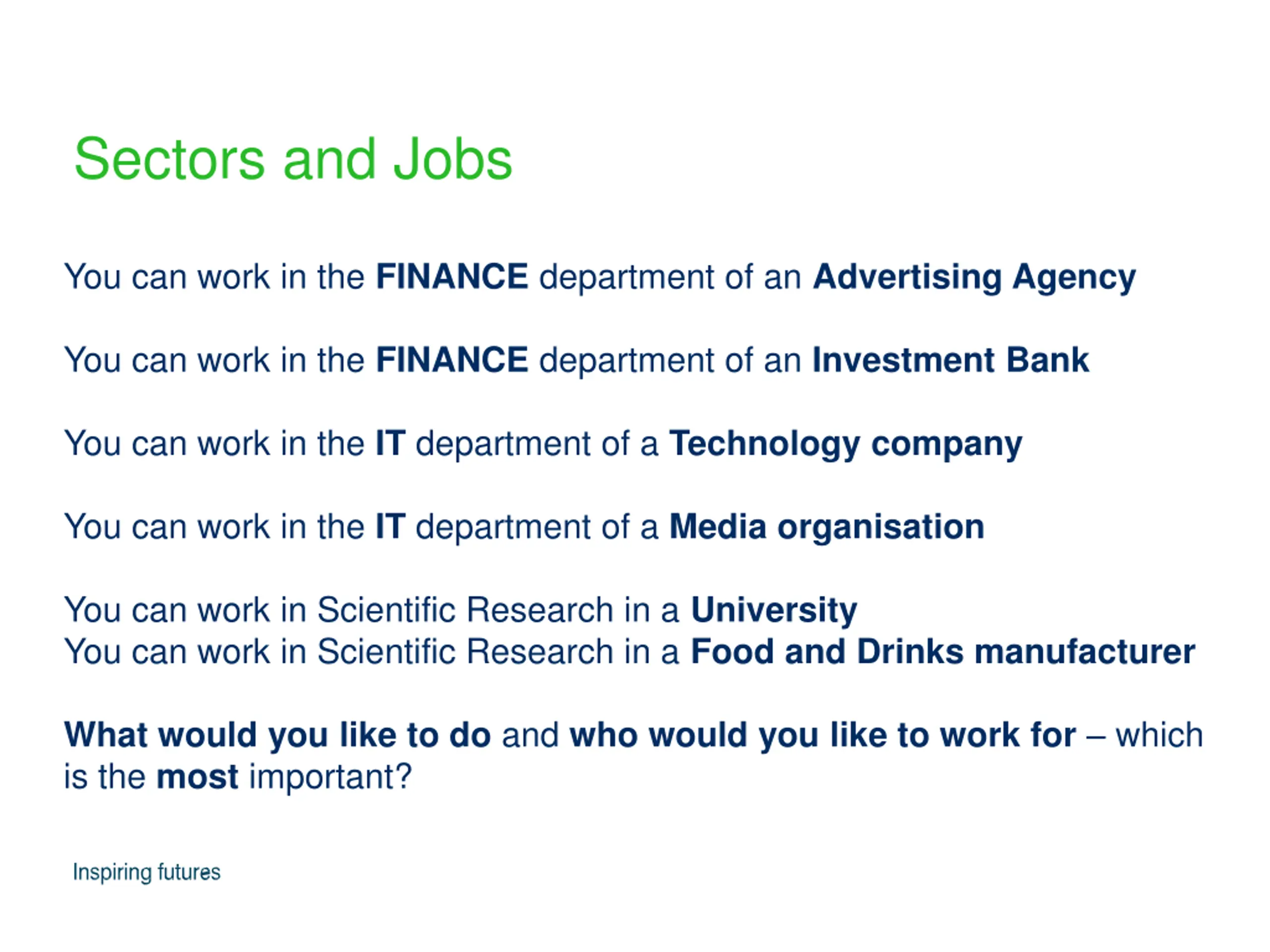 Sectors and Jobs

You can work in the FINANCE department of an Advertising Agency

You can work in the FINANCE department of an Investment Bank

You can work in the IT department of a Technology company

You can work in the IT department of a Media organisation

You can work in Scientific Research in a University
You can work in Scientific Research in a Food and Drinks manufacturer

What would you like to do and who would you like to work for – which is the most important?

Inspiring futures